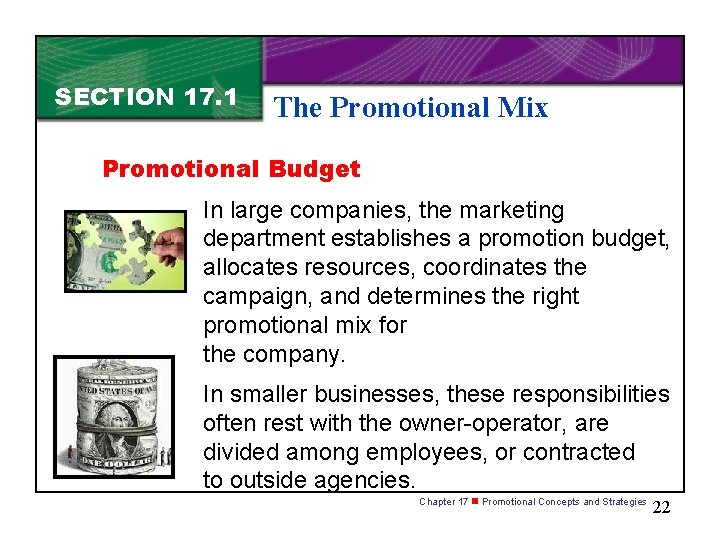 SECTION 17.1

The Promotional Mix

Promotional Budget

In large companies, the marketing department establishes a promotion budget, allocates resources, coordinates the campaign, and determines the right promotional mix for the company.

In smaller businesses, these responsibilities often rest with the owner-operator, are divided among employees, or contracted to outside agencies.

Chapter 17 ■ Promotional Concepts and Strategies 22